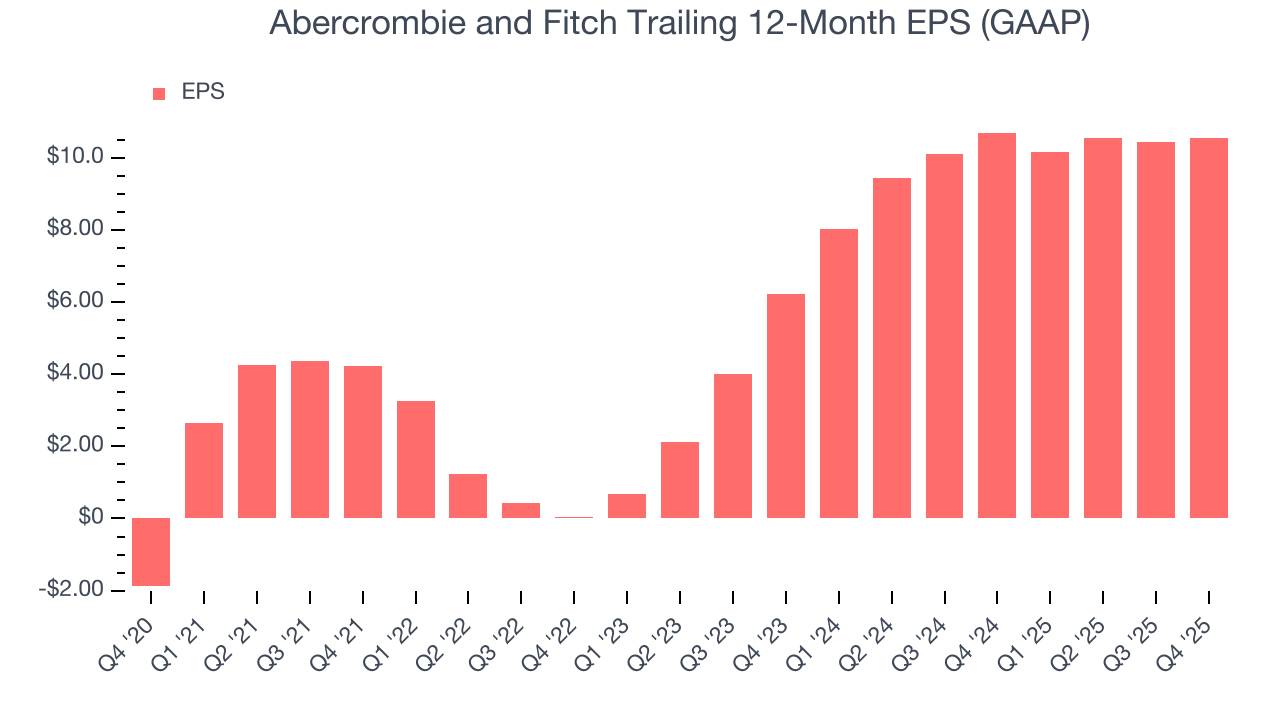 Abercrombie and Fitch Trailing 12-Month EPS (GAAP)

EPS

$10.0
$8.00
$6.00
$4.00
$2.00
$0
-$2.00

Q4 '20
Q1 '21
Q2 '21
Q3 '21
Q4 '21
Q1 '22
Q2 '22
Q3 '22
Q4 '22
Q1 '23
Q2 '23
Q3 '23
Q4 '23
Q1 '24
Q2 '24
Q3 '24
Q4 '24
Q1 '25
Q2 '25
Q3 '25
Q4 '25